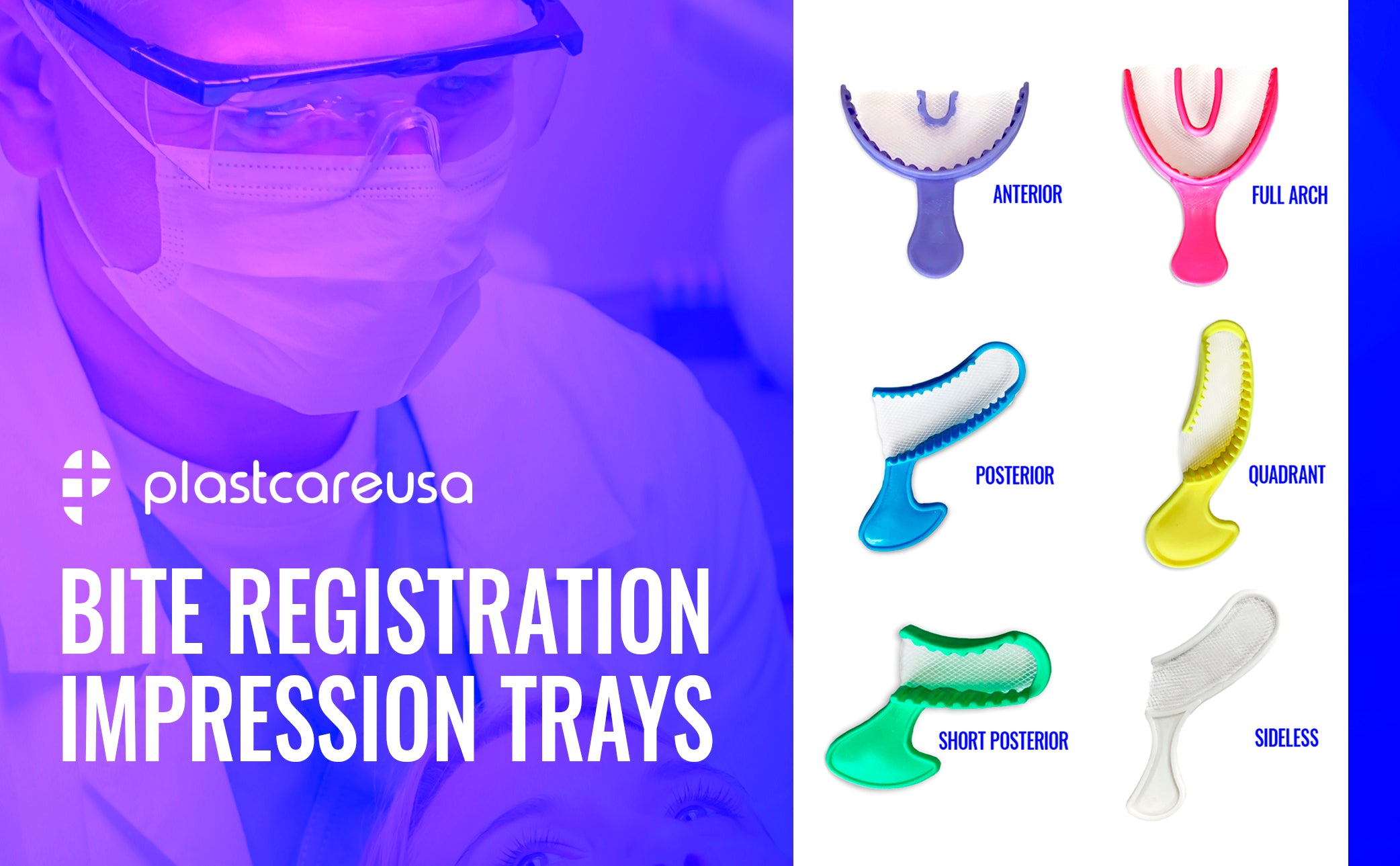 plastcareusa

BITE REGISTRATION IMPRESSION TRAYS

ANTERIOR

FULL ARCH

POSTERIOR

QUADRANT

SHORT POSTERIOR

SIDELESS